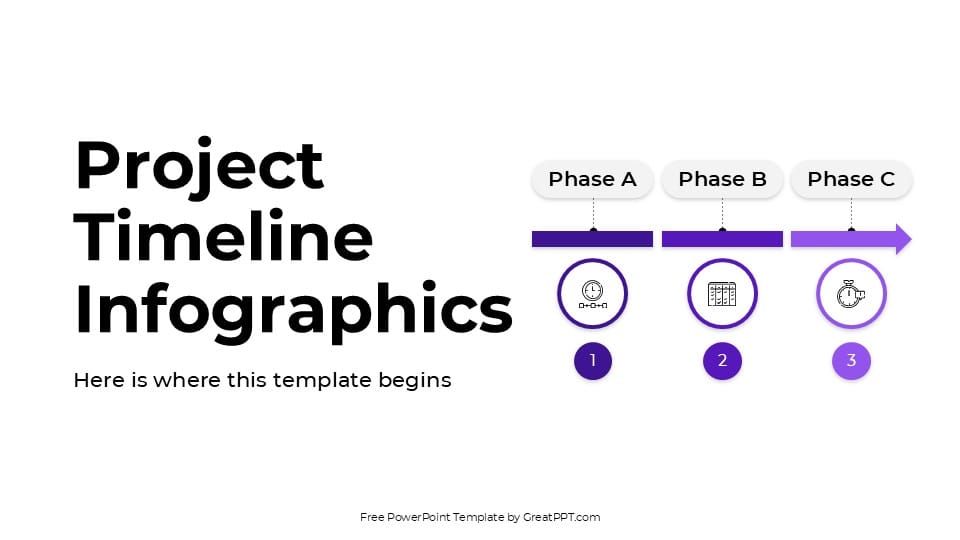 Project Timeline Infographics

Here is where this template begins

Phase A
Phase B
Phase C

1
2
3

Free PowerPoint Template by GreatPPT.com